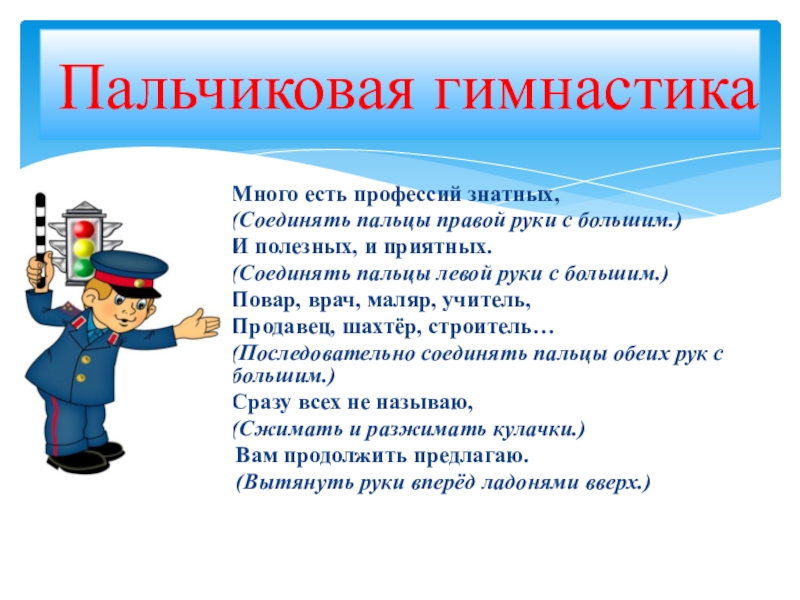 Пальчиковая гимнастика

Много есть профессий знатных,
(Соединять пальцы правой руки с большим.)
И полезных, и приятных.
(Соединять пальцы левой руки с большим.)
Повар, врач, маляр, учитель,
Продавец, шахтёр, строитель…
(Последовательно соединять пальцы обеих рук с большим.)
Сразу всех не называю,
(Сжимать и разжимать кулачки.)
Вам продолжить предлагаю.
(Вытянуть руки вперёд ладонями вверх.)